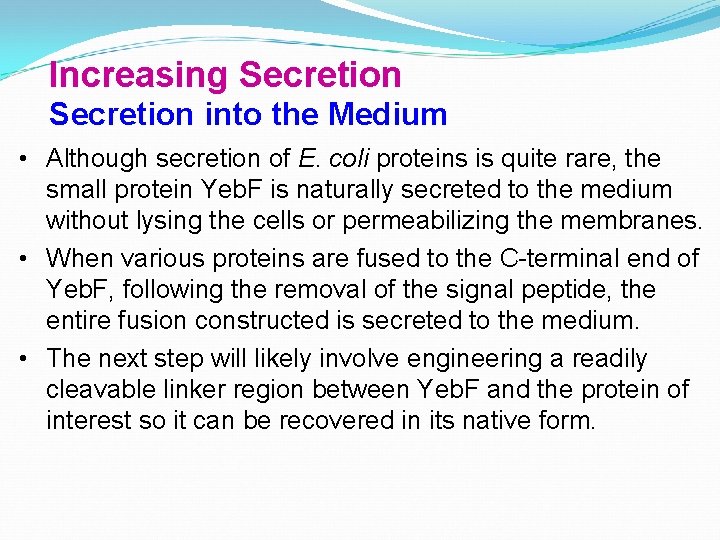 Increasing Secretion
Secretion into the Medium

• Although secretion of E. coli proteins is quite rare, the small protein YebF is naturally secreted to the medium without lysing the cells or permeabilizing the membranes.

• When various proteins are fused to the C-terminal end of YebF, following the removal of the signal peptide, the entire fusion constructed is secreted to the medium.

• The next step will likely involve engineering a readily cleavable linker region between YebF and the protein of interest so it can be recovered in its native form.